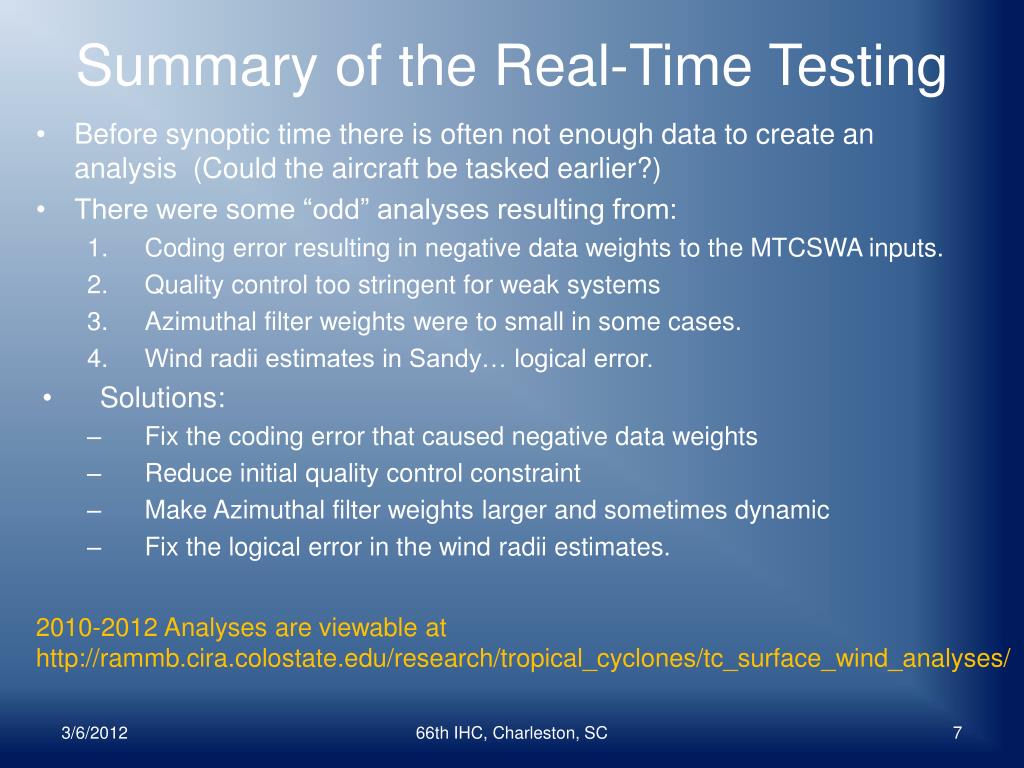 Summary of the Real-Time Testing

• Before synoptic time there is often not enough data to create an analysis (Could the aircraft be tasked earlier?)
• There were some “odd” analyses resulting from:
1. Coding error resulting in negative data weights to the MTCSWA inputs.
2. Quality control too stringent for weak systems
3. Azimuthal filter weights were to small in some cases.
4. Wind radii estimates in Sandy… logical error.
• Solutions:
– Fix the coding error that caused negative data weights
– Reduce initial quality control constraint
– Make Azimuthal filter weights larger and sometimes dynamic
– Fix the logical error in the wind radii estimates.

2010-2012 Analyses are viewable at http://rammb.cira.colostate.edu/research/tropical_cyclones/tc_surface_wind_analyses/

3/6/2012

66th IHC, Charleston, SC

7